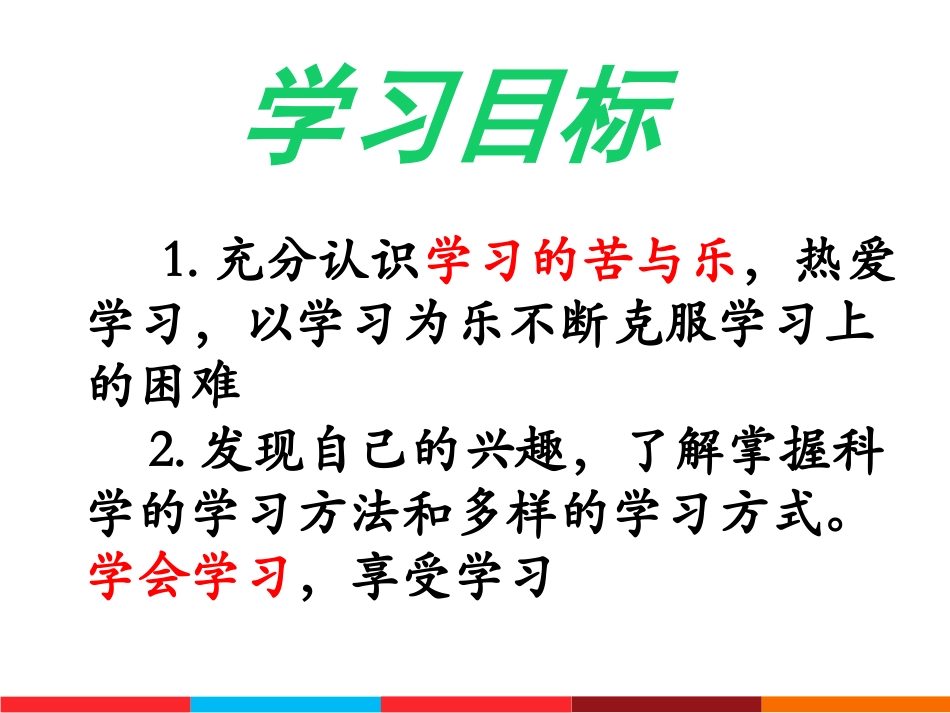 学习目标

1. 充分认识学习的苦与乐，热爱学习，以学习为乐不断克服学习上的困难

2. 发现自己的兴趣，了解掌握科学的学习方法和多样的学习方式。学会学习，享受学习